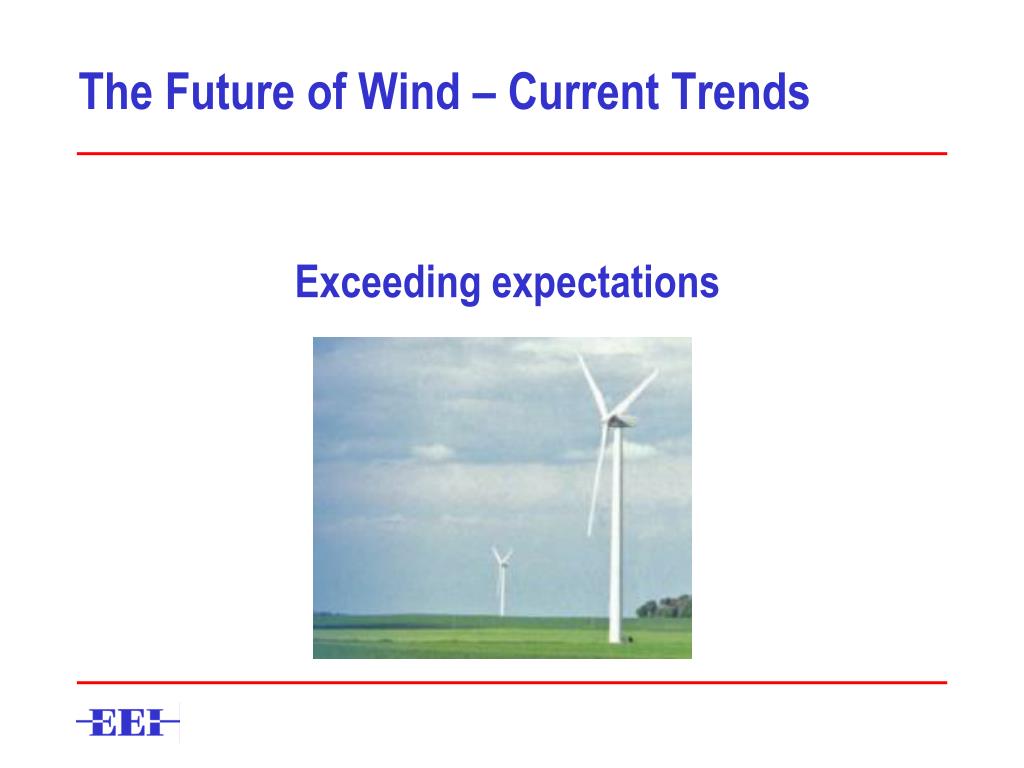 The Future of Wind – Current Trends

Exceeding expectations

EEI